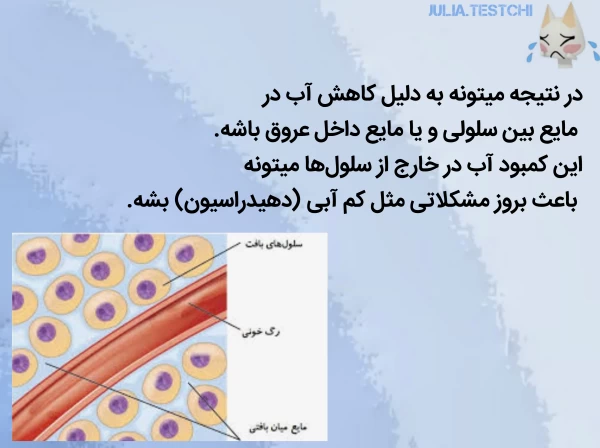 JULIA.TESTCHI

در نتیجه میتونه به دلیل کاهش آب در مایع بین سلولی و یا مایع داخل عروق باشه.
این کمبود آب در خارج از سلول‌ها میتونه باعث بروز مشکلاتی مثل کم آبی (دهیدراسیون) بشه.

سلول‌های بافت

رگ خونی

مایع میان بافتی